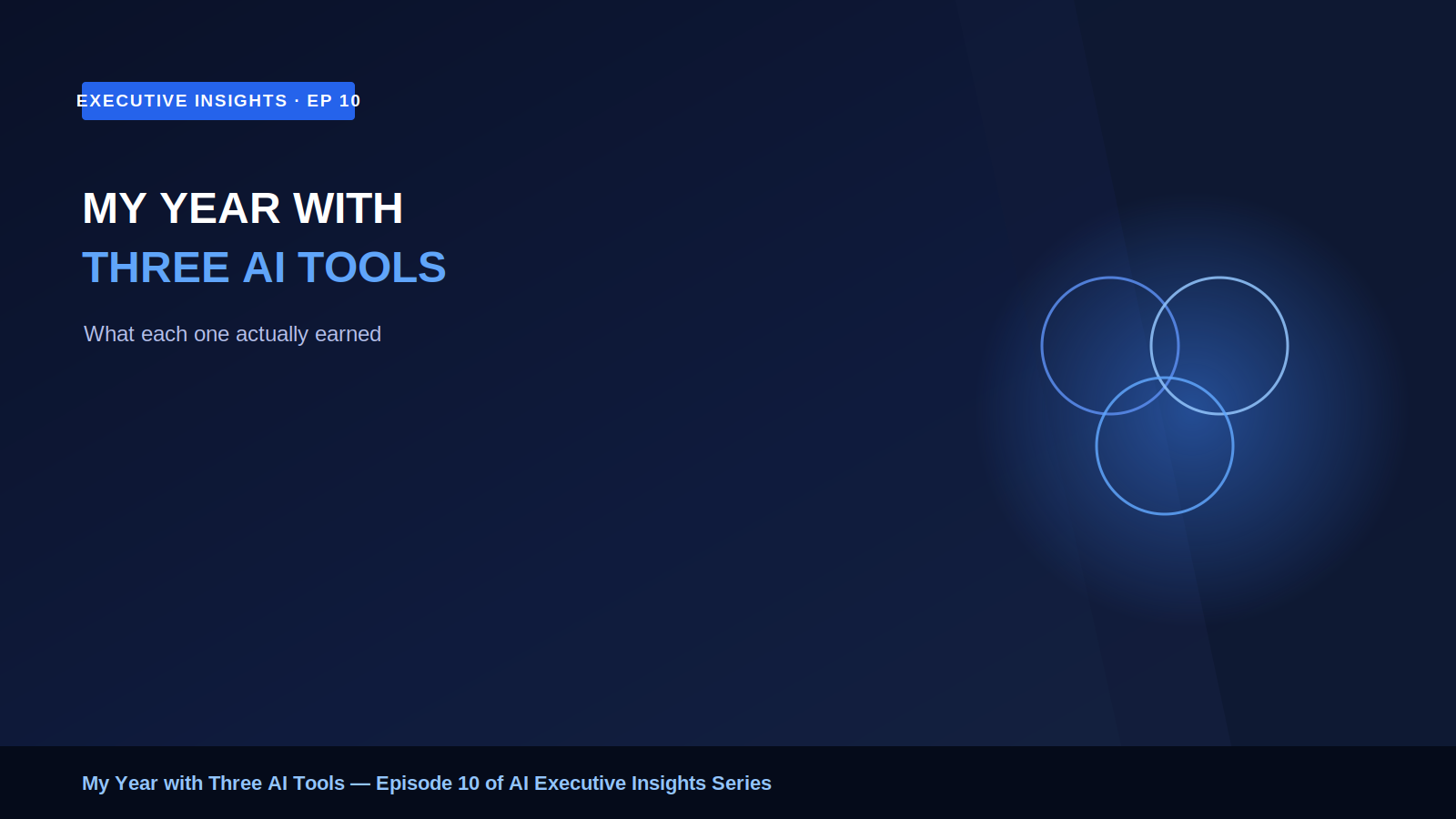 EXECUTIVE INSIGHTS · EP 10

MY YEAR WITH
THREE AI TOOLS

What each one actually earned

My Year with Three AI Tools — Episode 10 of AI Executive Insights Series